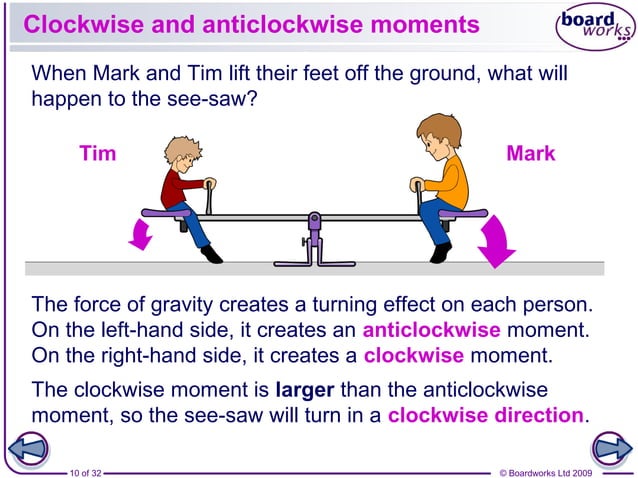 Clockwise and anticlockwise moments

board works

When Mark and Tim lift their feet off the ground, what will happen to the see-saw?

Tim

Mark

The force of gravity creates a turning effect on each person. On the left-hand side, it creates an anticlockwise moment. On the right-hand side, it creates a clockwise moment.

The clockwise moment is larger than the anticlockwise moment, so the see-saw will turn in a clockwise direction.

10 of 32

© Boardworks Ltd 2009